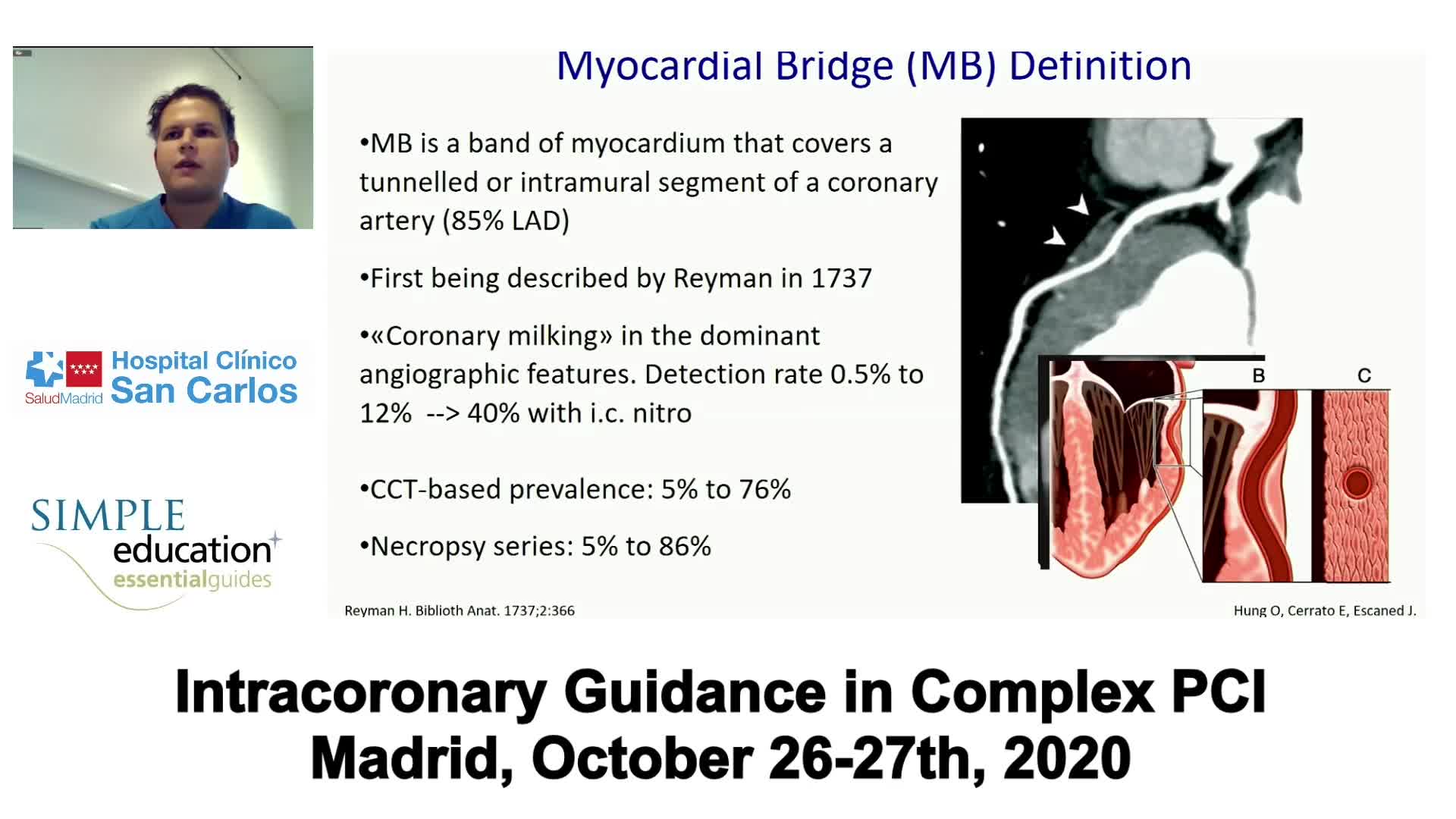 Myocardial Bridge (MB) Definition

•MB is a band of myocardium that covers a tunnelled or intramural segment of a coronary artery (85% LAD)

•First being described by Reyman in 1737

•«Coronary milking» in the dominant angiographic features. Detection rate 0.5% to 12% --> 40% with i.c. nitro

•CCT-based prevalence: 5% to 76%

•Necropsy series: 5% to 86%

B

C

Reyman H. Biblioth Anat. 1737;2:366

Hung O, Cerrato E, Escaned J.

SaludMadrid Hospital Clínico San Carlos

SIMPLE education essentialguides

Intracoronary Guidance in Complex PCI
Madrid, October 26-27th, 2020